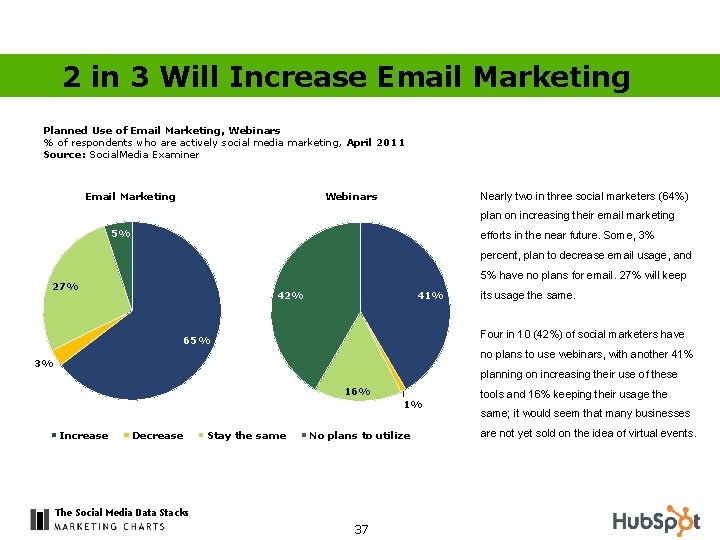 2 in 3 Will Increase Email Marketing

Planned Use of Email Marketing, Webinars
% of respondents who are actively social media marketing, April 2011
Source: SocialMedia Examiner

Email Marketing

5%
27%
65%
3%

Webinars

42%
41%
16%
1%

Increase Decrease Stay the same No plans to utilize

Nearly two in three social marketers (64%) plan on increasing their email marketing efforts in the near future. Some, 3% percent, plan to decrease email usage, and 5% have no plans for email. 27% will keep its usage the same.

Four in 10 (42%) of social marketers have no plans to use webinars, with another 41% planning on increasing their use of these tools and 16% keeping their usage the same; it would seem that many businesses are not yet sold on the idea of virtual events.

The Social Media Data Stacks
MARKETING CHARTS

37

HubSpot